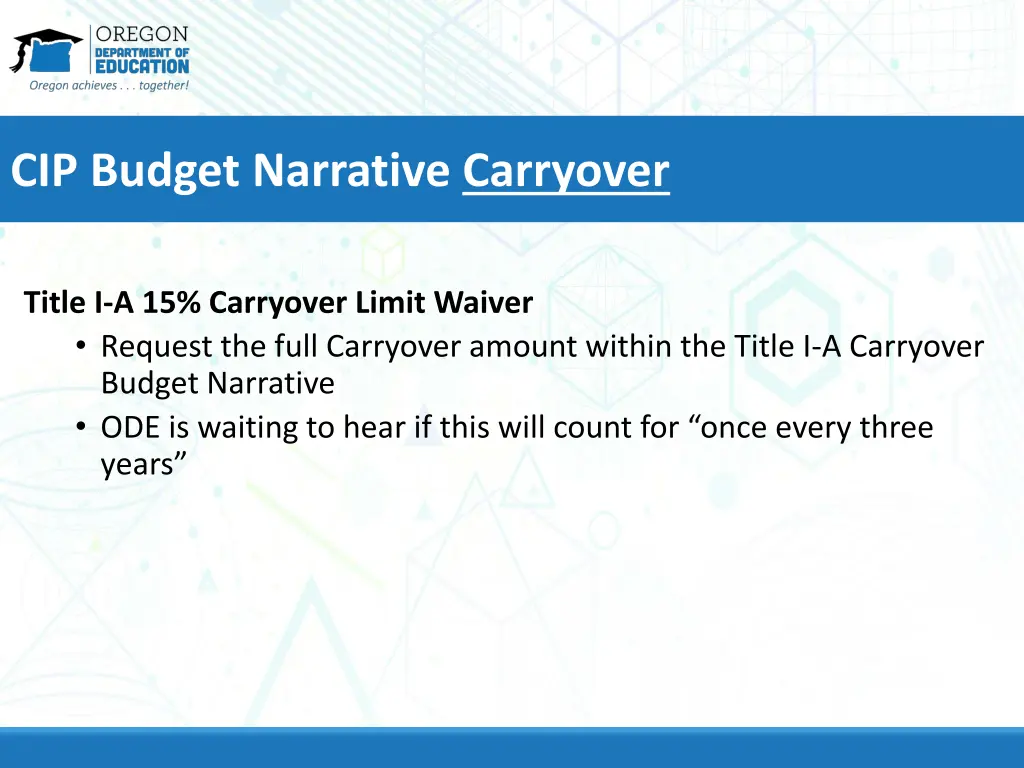 OREGON
DEPARTMENT OF
EDUCATION
Oregon achieves . . . together!

CIP Budget Narrative Carryover

Title I-A 15% Carryover Limit Waiver
• Request the full Carryover amount within the Title I-A Carryover Budget Narrative
• ODE is waiting to hear if this will count for “once every three years”